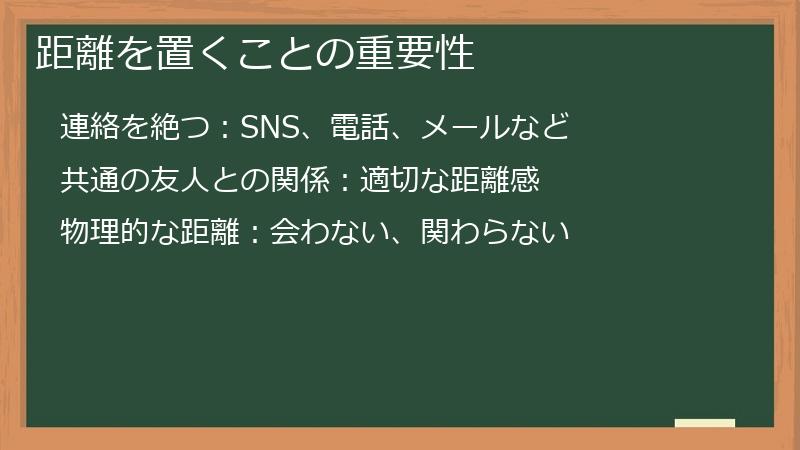 距離を置くことの重要性

連絡を絶つ：SNS、電話、メールなど

共通の友人との関係：適切な距離感

物理的な距離：会わない、関わらない